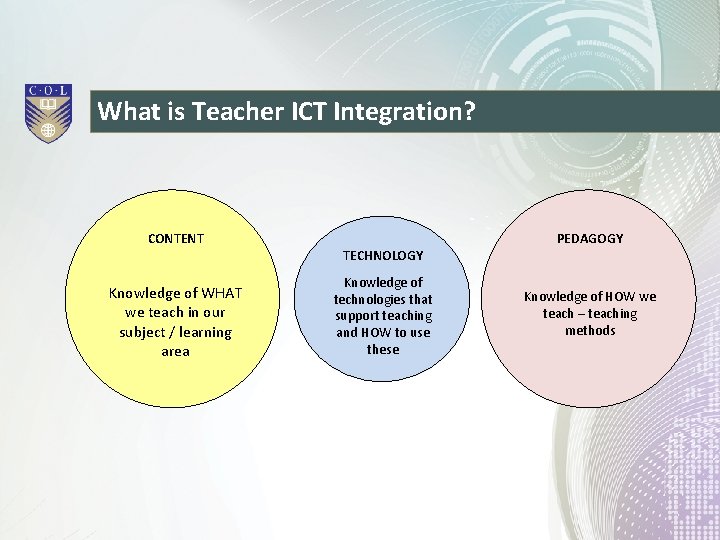 C·O·L

What is Teacher ICT Integration?

CONTENT

Knowledge of WHAT we teach in our subject / learning area

TECHNOLOGY

Knowledge of technologies that support teaching and HOW to use these

PEDAGOGY

Knowledge of HOW we teach – teaching methods